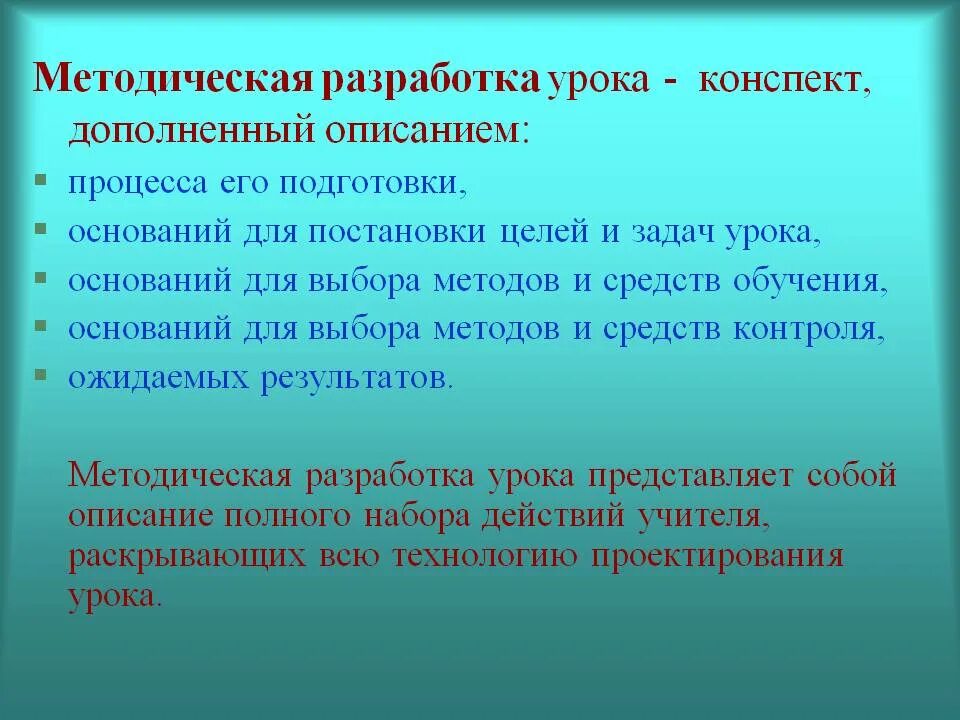 Методическая разработка урока - конспект, дополненный описанием:

- процесса его подготовки,
- оснований для постановки целей и задач урока,
- оснований для выбора методов и средств обучения,
- оснований для выбора методов и средств контроля,
- ожидаемых результатов.

Методическая разработка урока представляет собой описание полного набора действий учителя, раскрывающих всю технологию проектирования урока.